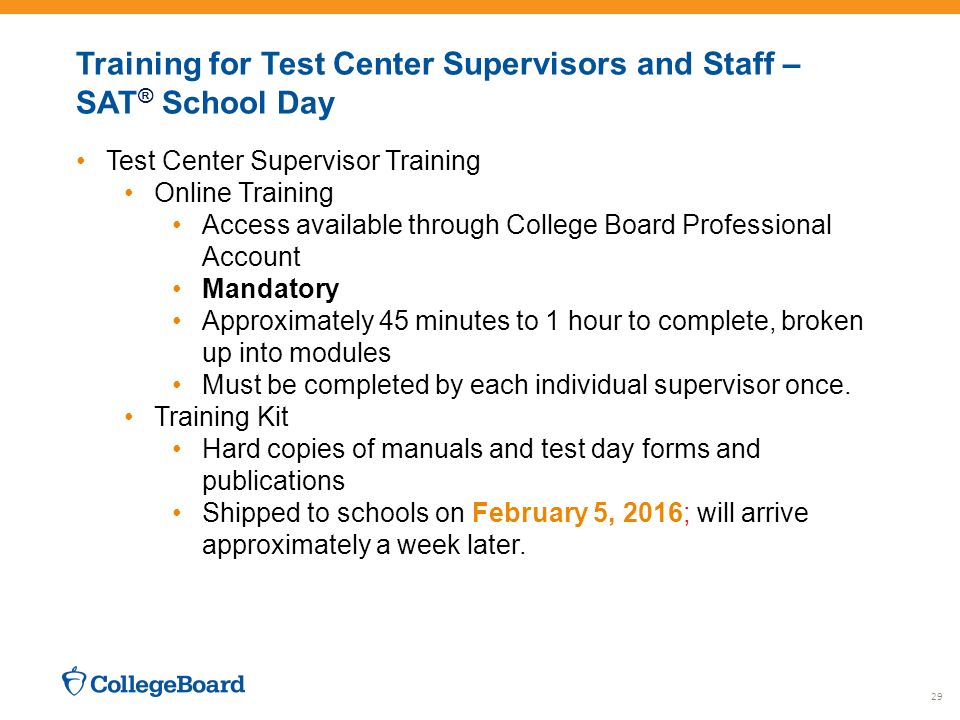 Training for Test Center Supervisors and Staff – SAT® School Day

• Test Center Supervisor Training
  • Online Training
    • Access available through College Board Professional Account
    • Mandatory
    • Approximately 45 minutes to 1 hour to complete, broken up into modules
    • Must be completed by each individual supervisor once.
  • Training Kit
    • Hard copies of manuals and test day forms and publications
    • Shipped to schools on February 5, 2016; will arrive approximately a week later.

CollegeBoard

29